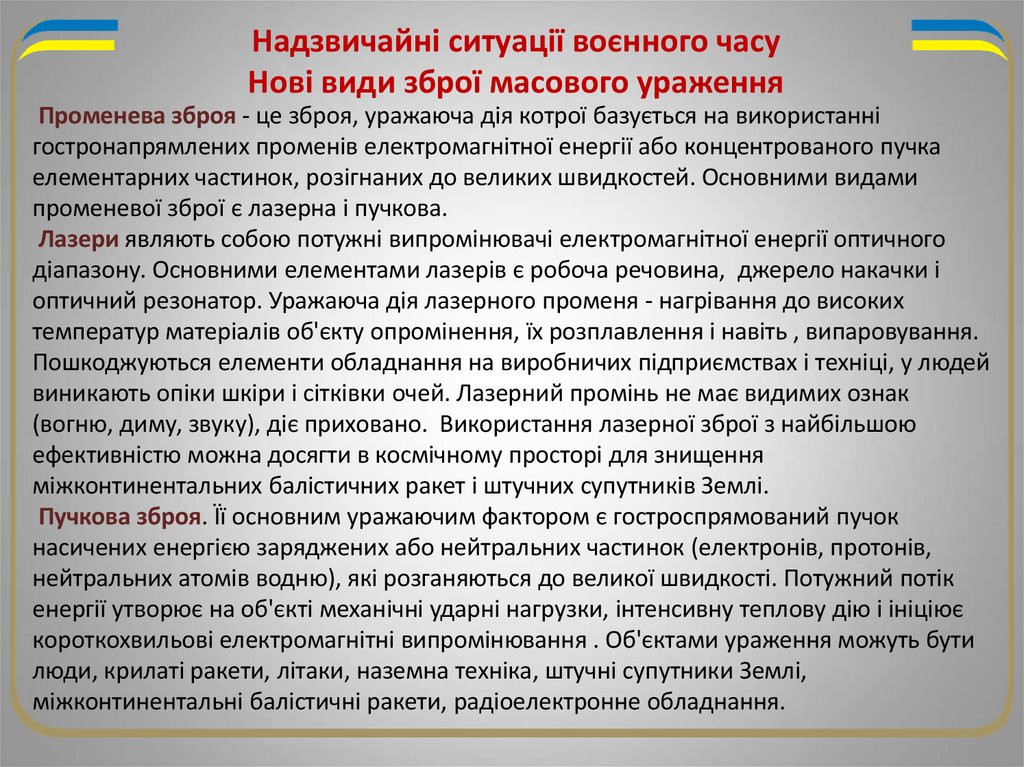 Надзвичайні ситуації воєнного часу
Нові види зброї масового ураження

Променева зброя - це зброя, уражаюча дія котрої базується на використанні гостронапрямлених променів електромагнітної енергії або концентрованого пучка елементарних частинок, розігнаних до великих швидкостей. Основними видами променевої зброї є лазерна і пучкова.

Лазери являють собою потужні випромінювачі електромагнітної енергії оптичного діапазону. Основними елементами лазерів є робоча речовина, джерело накачки і оптичний резонатор. Уражаюча дія лазерного променя - нагрівання до високих температур матеріалів об'єкту опромінення, їх розплавлення і навіть , випаровування. Пошкоджуються елементи обладнання на виробничих підприємствах і техніці, у людей виникають опіки шкіри і сітківки очей. Лазерний промінь не має видимих ознак (вогню, диму, звуку), діє приховано. Використання лазерної зброї з найбільшою ефективністю можна досягти в космічному просторі для знищення міжконтинентальних балістичних ракет і штучних супутників Землі.

Пучкова зброя. Її основним уражаючим фактором є гостроспрямований пучок насичених енергією заряджених або нейтральних частинок (електронів, протонів, нейтральних атомів водню), які розганяються до великої швидкості. Потужний потік енергії утворює на об'єкті механічні ударні нагрузки, інтенсивну теплову дію і ініціює короткохвильові електромагнітні випромінювання . Об'єктами ураження можуть бути люди, крилаті ракети, літаки, наземна техніка, штучні супутники Землі, міжконтинентальні балістичні ракети, радіоелектронне обладнання.